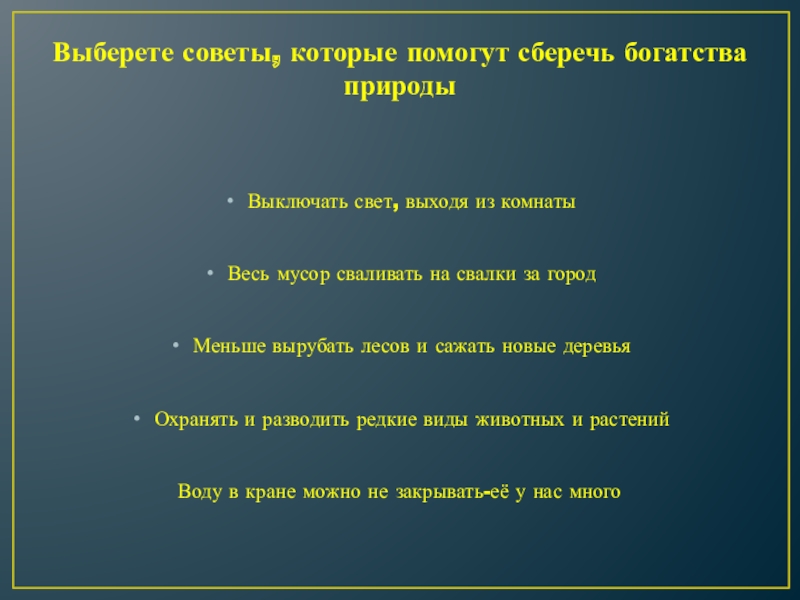 Выберете советы, которые помогут сберечь богатства природы

• Выключать свет, выходя из комнаты

• Весь мусор сваливать на свалки за город

• Меньше вырубать лесов и сажать новые деревья

• Охранять и разводить редкие виды животных и растений

Воду в кране можно не закрывать-её у нас много